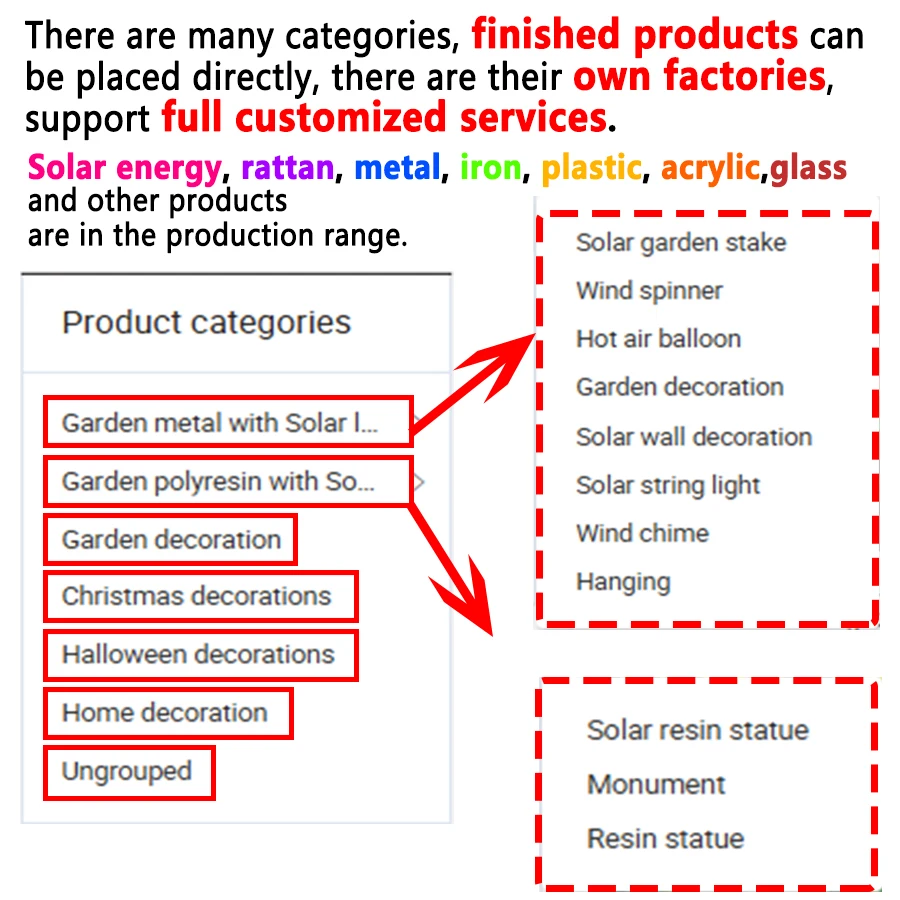 There are many categories, finished products can be placed directly, there are their own factories, support full customized services.

Solar energy, rattan, metal, iron, plastic, acrylic,glass and other products are in the production range.

Product categories

Garden metal with Solar l...

Garden polyresin with So...

Garden decoration

Christmas decorations

Halloween decorations

Home decoration

Ungrouped

Solar garden stake

Wind spinner

Hot air balloon

Garden decoration

Solar wall decoration

Solar string light

Wind chime

Hanging

Solar resin statue

Monument

Resin statue